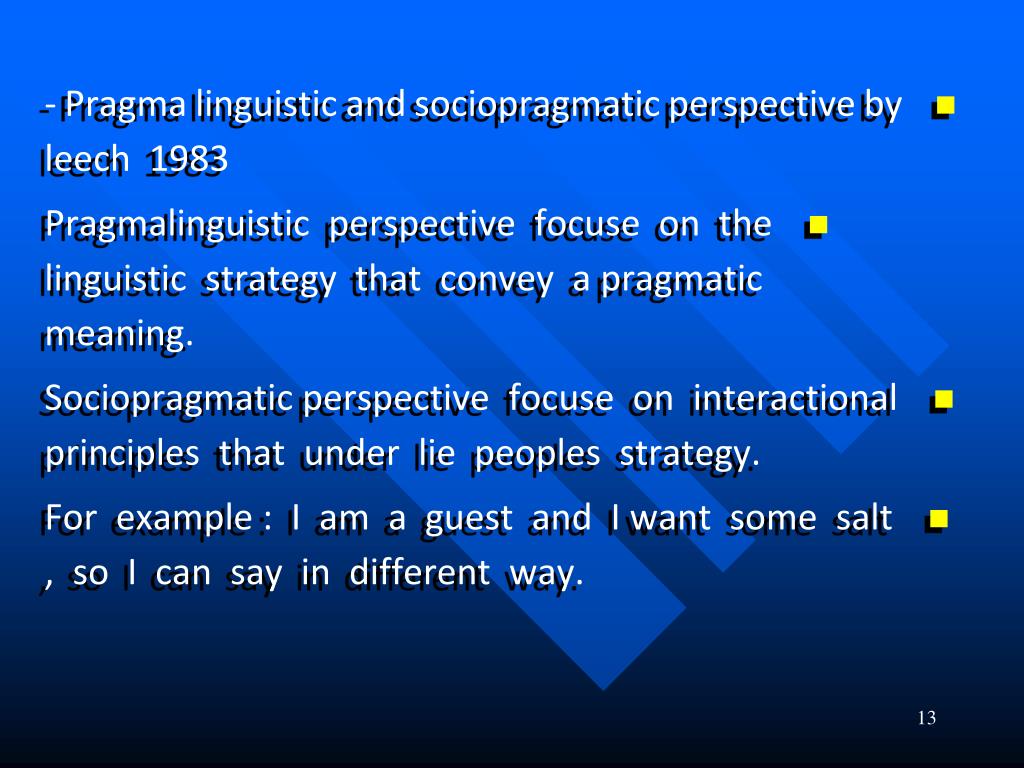 - Pragma linguistic and sociopragmatic perspective by leech 1983

Pragmalinguistic perspective focuse on the linguistic strategy that convey a pragmatic meaning.

Sociopragmatic perspective focuse on interactional principles that under lie peoples strategy.

For example : I am a guest and I want some salt , so I can say in different way.

13